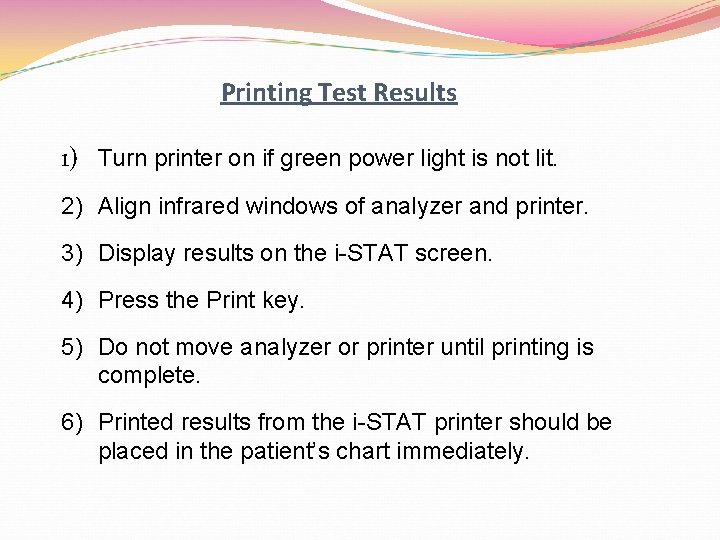 Printing Test Results

1) Turn printer on if green power light is not lit.

2) Align infrared windows of analyzer and printer.

3) Display results on the i-STAT screen.

4) Press the Print key.

5) Do not move analyzer or printer until printing is complete.

6) Printed results from the i-STAT printer should be placed in the patient's chart immediately.